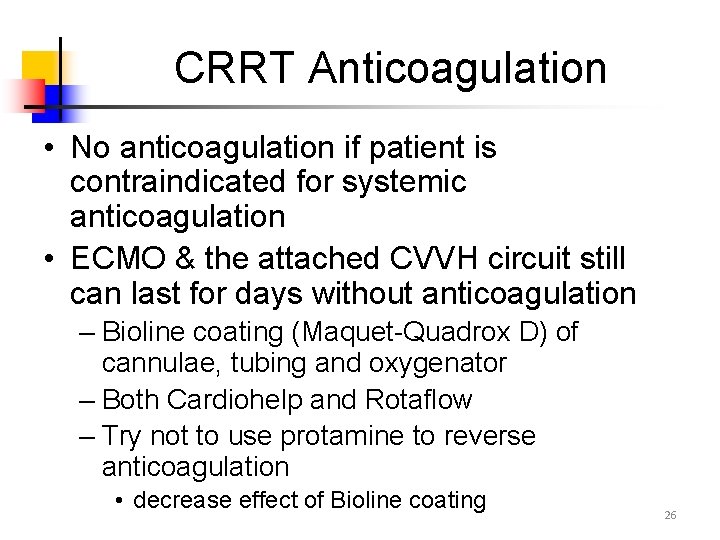 CRRT Anticoagulation

• No anticoagulation if patient is contraindicated for systemic anticoagulation
• ECMO & the attached CVVH circuit still can last for days without anticoagulation
– Bioline coating (Maquet-Quadrox D) of cannulae, tubing and oxygenator
– Both Cardiohelp and Rotaflow
– Try not to use protamine to reverse anticoagulation
• decrease effect of Bioline coating

26